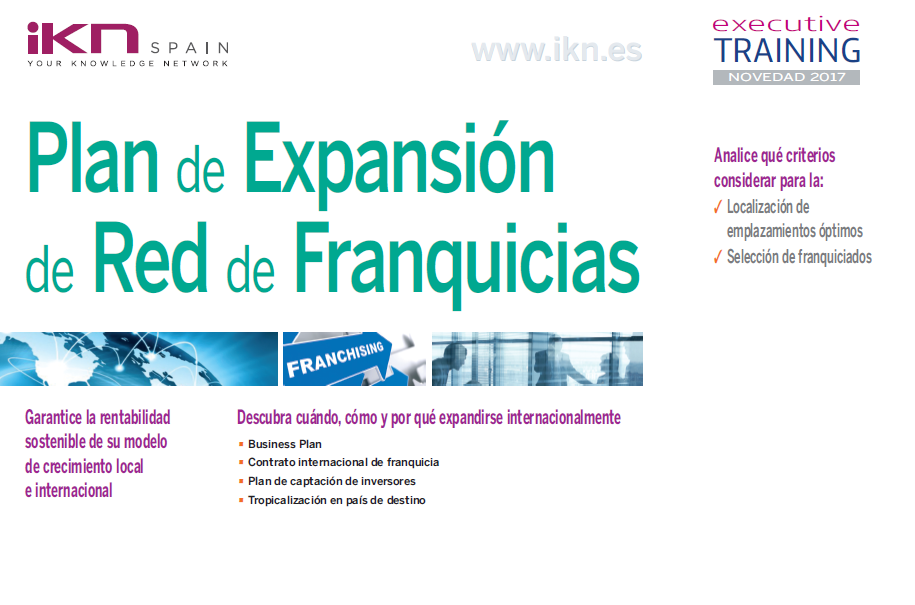 iKN SPAIN
YOUR KNOWLEDGE NETWORK

www.ikn.es

executive
TRAINING
NOVEDAD 2017

Plan de Expansión de Red de Franquicias

Analice qué criterios considerar para la:
✓ Localización de emplazamientos óptimos
✓ Selección de franquiciados

FRANCHISING

Garantice la rentabilidad sostenible de su modelo de crecimiento local e internacional

Descubra cuándo, cómo y por qué expandirse internacionalmente
▪ Business Plan
▪ Contrato internacional de franquicia
▪ Plan de captación de inversores
▪ Tropicalización en país de destino